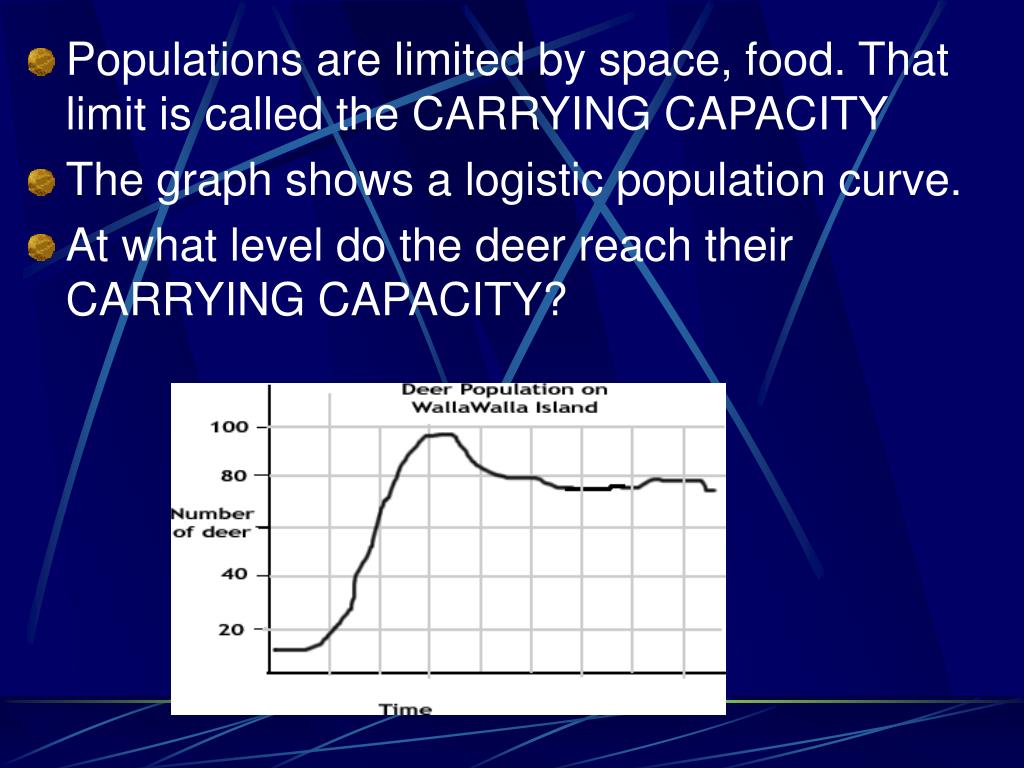 Populations are limited by space, food. That limit is called the CARRYING CAPACITY

The graph shows a logistic population curve.

At what level do the deer reach their CARRYING CAPACITY?

Deer Population on WallaWalla Island

100
80
Number of deer
40
20

Time